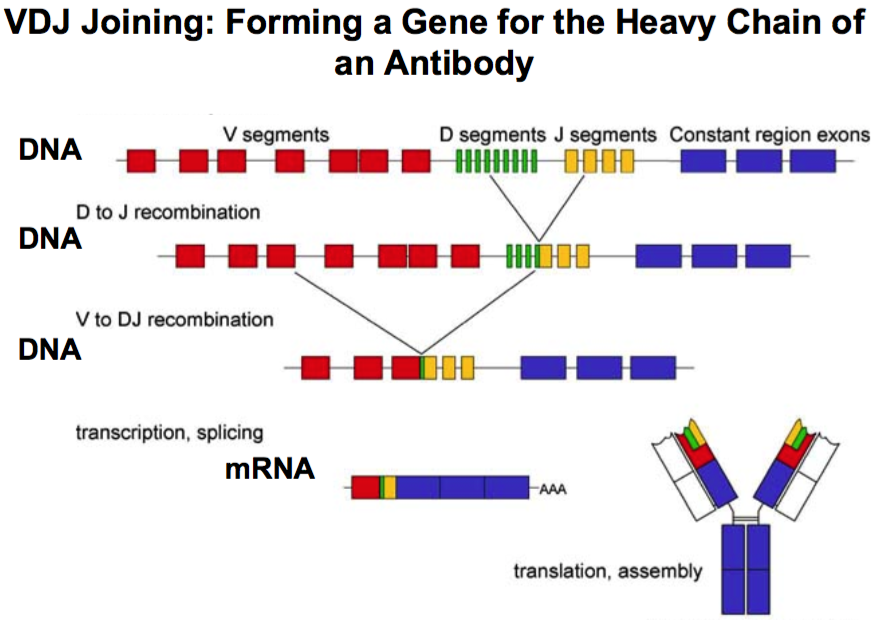 VDJ Joining: Forming a Gene for the Heavy Chain of an Antibody

DNA

V segments

D segments J segments

Constant region exons

D to J recombination

DNA

V to DJ recombination

DNA

transcription, splicing

mRNA

AAA

translation, assembly